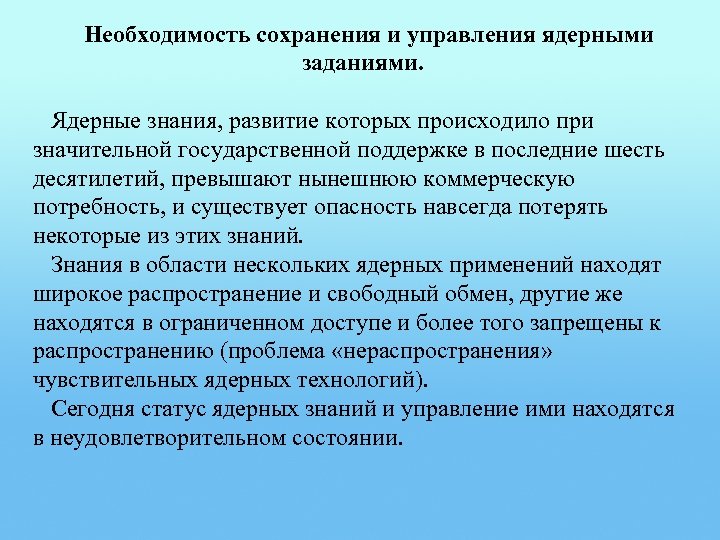 Необходимость сохранения и управления ядерными заданиями.

Ядерные знания, развитие которых происходило при значительной государственной поддержке в последние шесть десятилетий, превышают нынешнюю коммерческую потребность, и существует опасность навсегда потерять некоторые из этих знаний.

Знания в области нескольких ядерных применений находят широкое распространение и свободный обмен, другие же находятся в ограниченном доступе и более того запрещены к распространению (проблема «нераспространения» чувствительных ядерных технологий).

Сегодня статус ядерных знаний и управление ими находятся в неудовлетворительном состоянии.